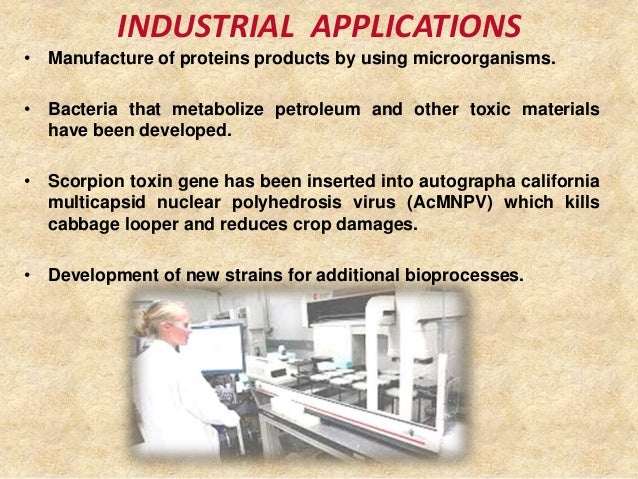 INDUSTRIAL APPLICATIONS

• Manufacture of proteins products by using microorganisms.

• Bacteria that metabolize petroleum and other toxic materials have been developed.

• Scorpion toxin gene has been inserted into autographa california multicapsid nuclear polyhedrosis virus (AcMNPV) which kills cabbage looper and reduces crop damages.

• Development of new strains for additional bioprocesses.